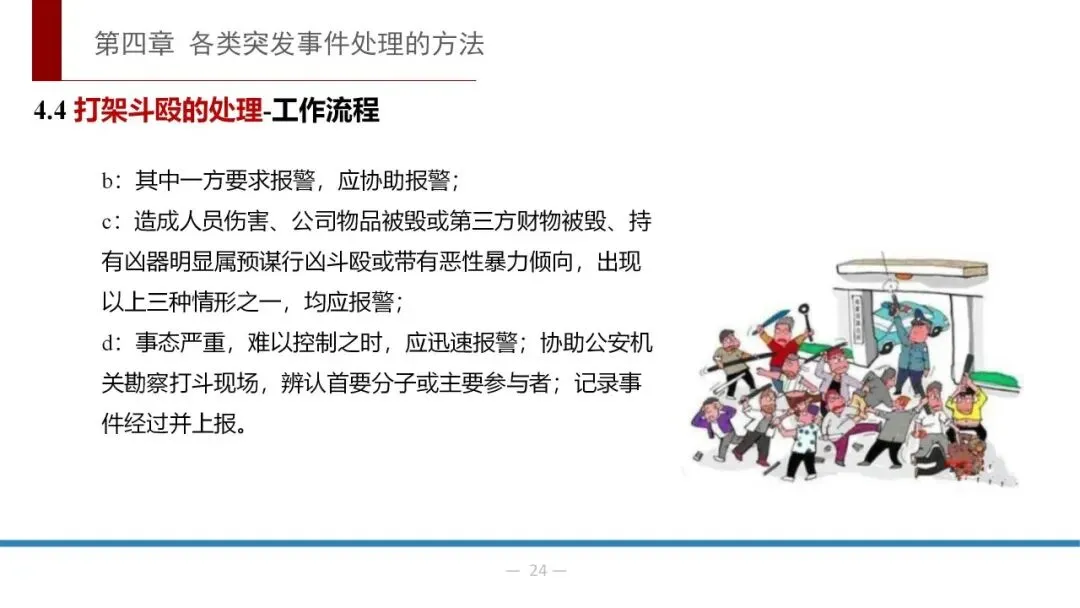 第四章 各类突发事件处理的方法

4.4 打架斗殴的处理-工作流程

b：其中一方要求报警，应协助报警；

c：造成人员伤害、公司物品被毁或第三方财物被毁、持有凶器明显属预谋行凶斗殴或带有恶性暴力倾向，出现以上三种情形之一，均应报警；

d：事态严重，难以控制之时，应迅速报警；协助公安机关勘察打斗现场，辨认首要分子或主要参与者；记录事件经过并上报。

— 24 —